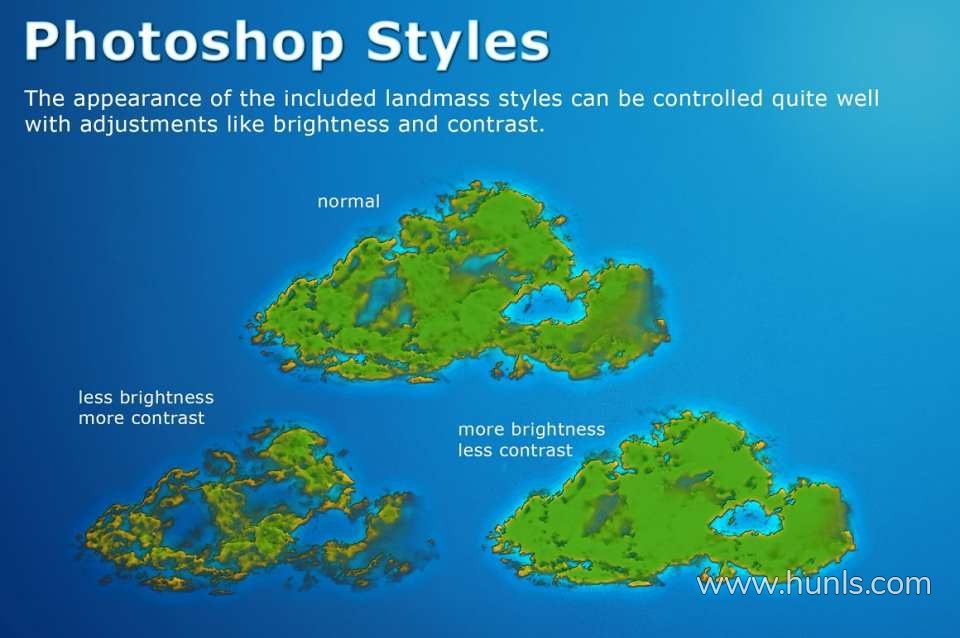 Photoshop Styles

The appearance of the included landmass styles can be controlled quite well with adjustments like brightness and contrast.

normal

less brightness
more contrast

more brightness
less contrast

www.hunls.com